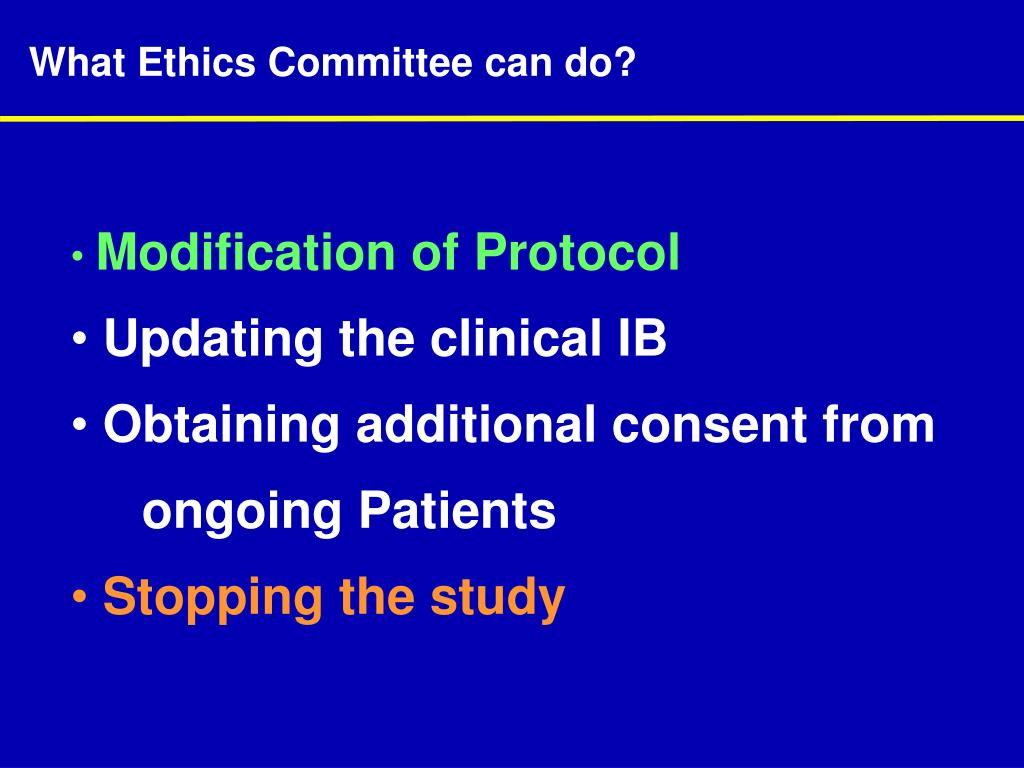 What Ethics Committee can do?

• Modification of Protocol
• Updating the clinical IB
• Obtaining additional consent from ongoing Patients
• Stopping the study